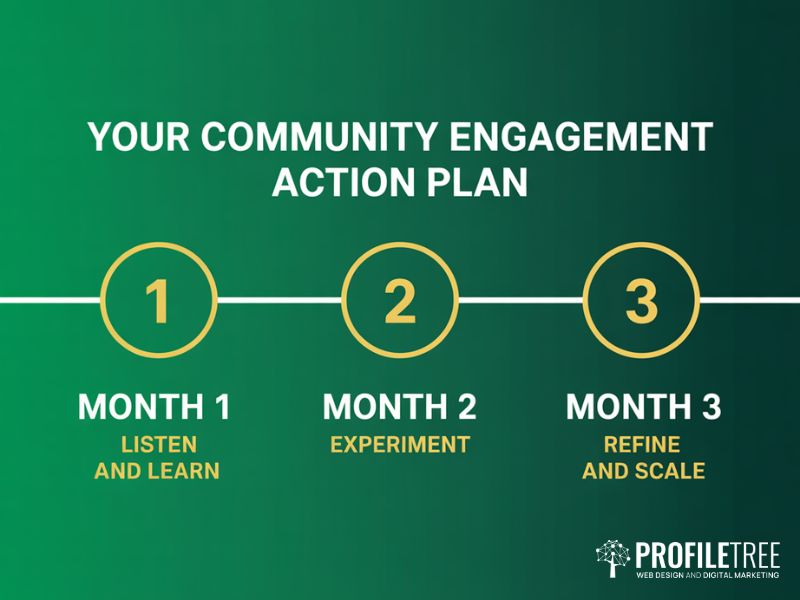 YOUR COMMUNITY ENGAGEMENT ACTION PLAN

1

2

3

MONTH 1
LISTEN AND LEARN

MONTH 2
EXPERIMENT

MONTH 3
REFINE AND SCALE

PROFILETREE
WEB DESIGN AND DIGITAL MARKETING